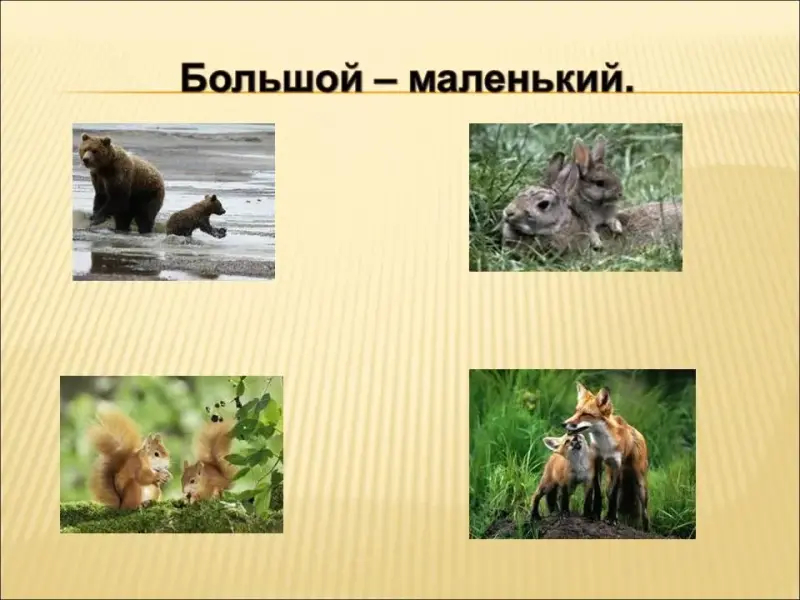 Большой – маленький.